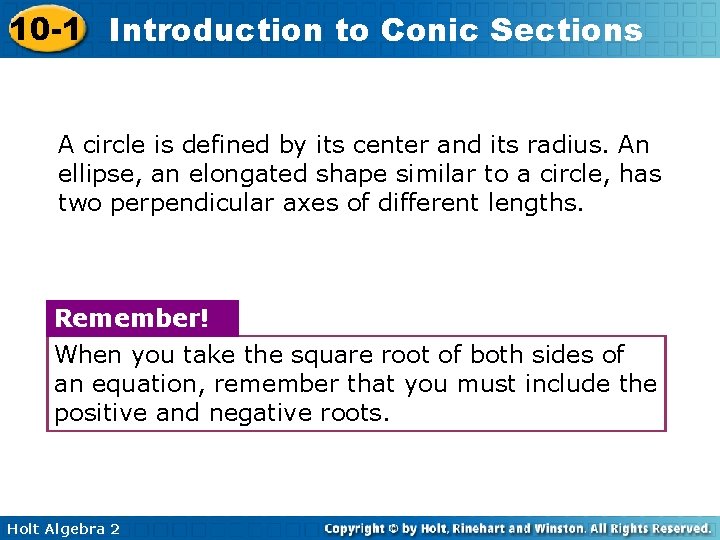 10-1 Introduction to Conic Sections

A circle is defined by its center and its radius. An ellipse, an elongated shape similar to a circle, has two perpendicular axes of different lengths.

Remember!

When you take the square root of both sides of an equation, remember that you must include the positive and negative roots.

Holt Algebra 2

Copyright © by Holt, Rinehart and Winston. All Rights Reserved.